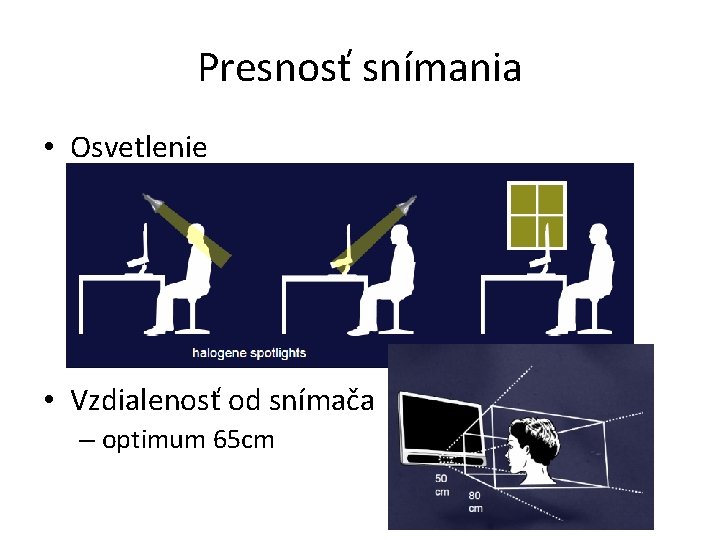 Presnosť snímania

• Osvetlenie

halogene spotlights

• Vzdialenosť od snímača
– optimum 65cm

50 cm

80 cm